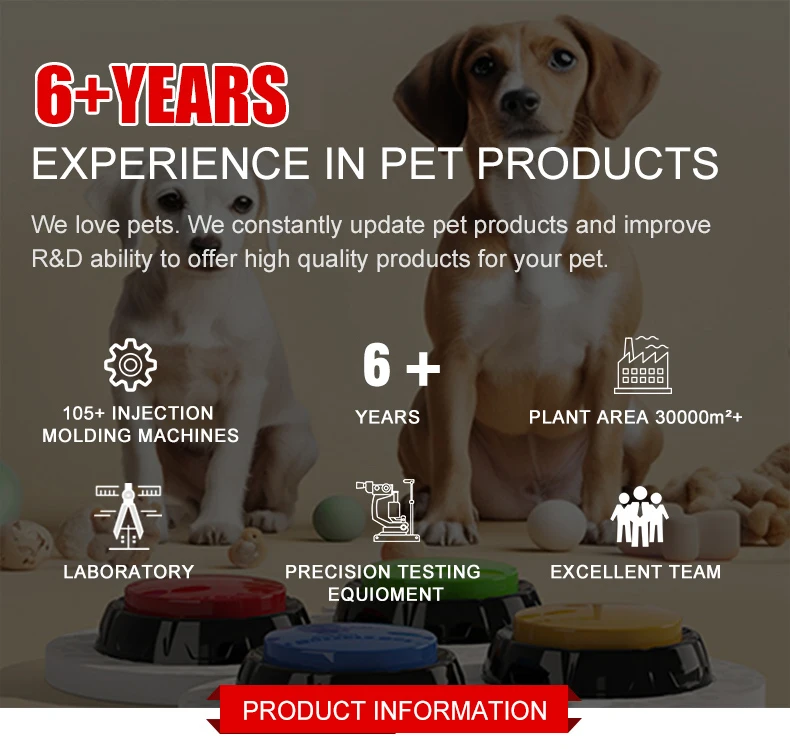 6+YEARS
EXPERIENCE IN PET PRODUCTS

We love pets. We constantly update pet products and improve R&D ability to offer high quality products for your pet.

105+ INJECTION MOLDING MACHINES

6 +
YEARS

PLANT AREA 30000m²+

LABORATORY

PRECISION TESTING EQUIOMENT

EXCELLENT TEAM

PRODUCT INFORMATION